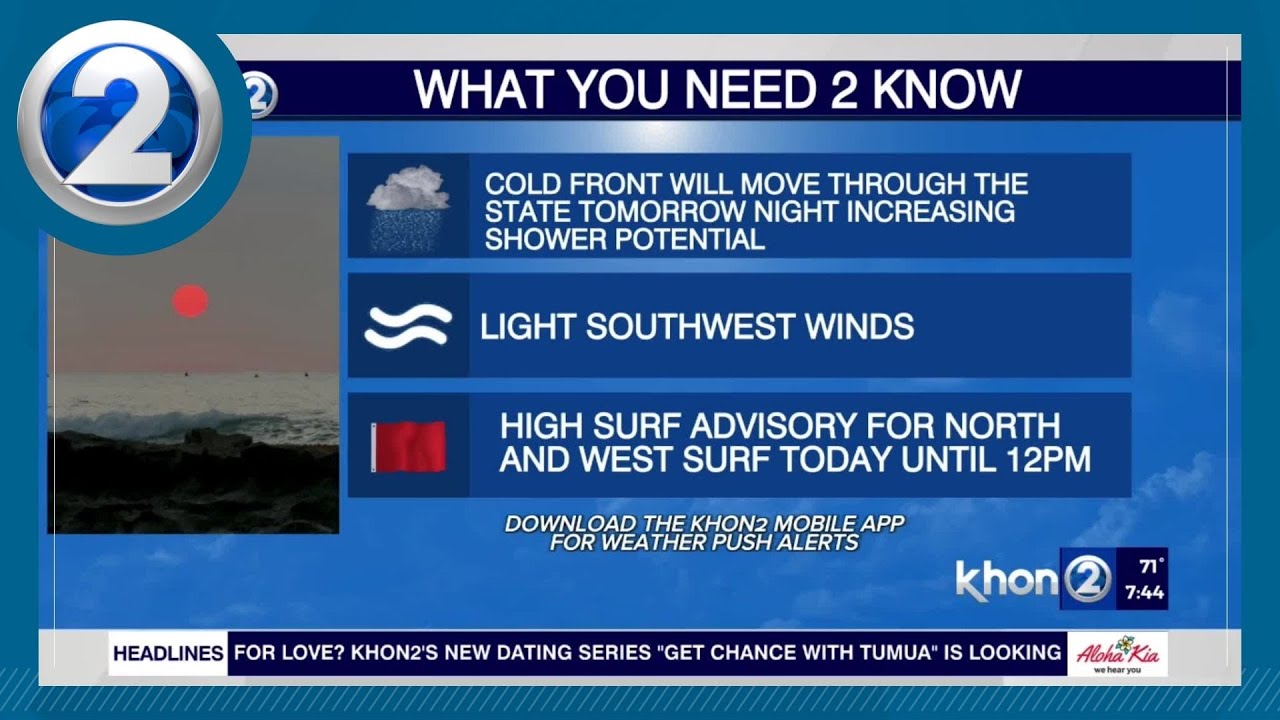 2

2 WHAT YOU NEED 2 KNOW

COLD FRONT WILL MOVE THROUGH THE STATE TOMORROW NIGHT INCREASING SHOWER POTENTIAL

LIGHT SOUTHWEST WINDS

HIGH SURF ADVISORY FOR NORTH AND WEST SURF TODAY UNTIL 12PM

DOWNLOAD THE KHON2 MOBILE APP FOR WEATHER PUSH ALERTS

khon2 71° 7:44

HEADLINES FOR LOVE? KHON2'S NEW DATING SERIES "GET CHANCE WITH TUMUA" IS LOOKING

Aloha Kia we hear you